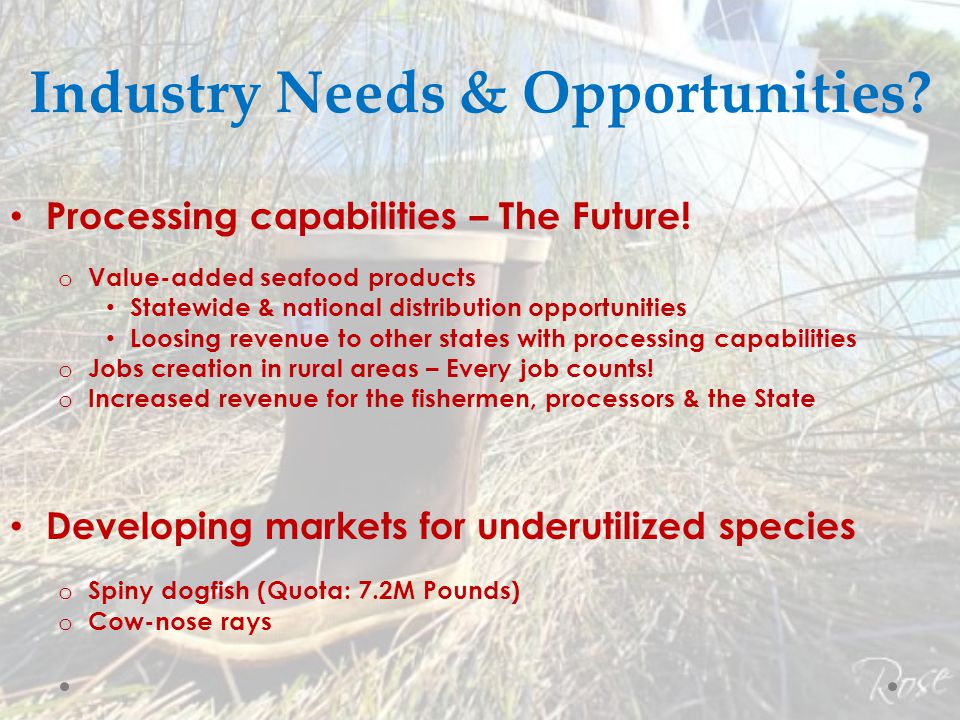 Industry Needs & Opportunities?

• Processing capabilities – The Future!

o Value-added seafood products
• Statewide & national distribution opportunities
• Loosing revenue to other states with processing capabilities
o Jobs creation in rural areas – Every job counts!
o Increased revenue for the fishermen, processors & the State

• Developing markets for underutilized species

o Spiny dogfish (Quota: 7.2M Pounds)
o Cow-nose rays

Rose